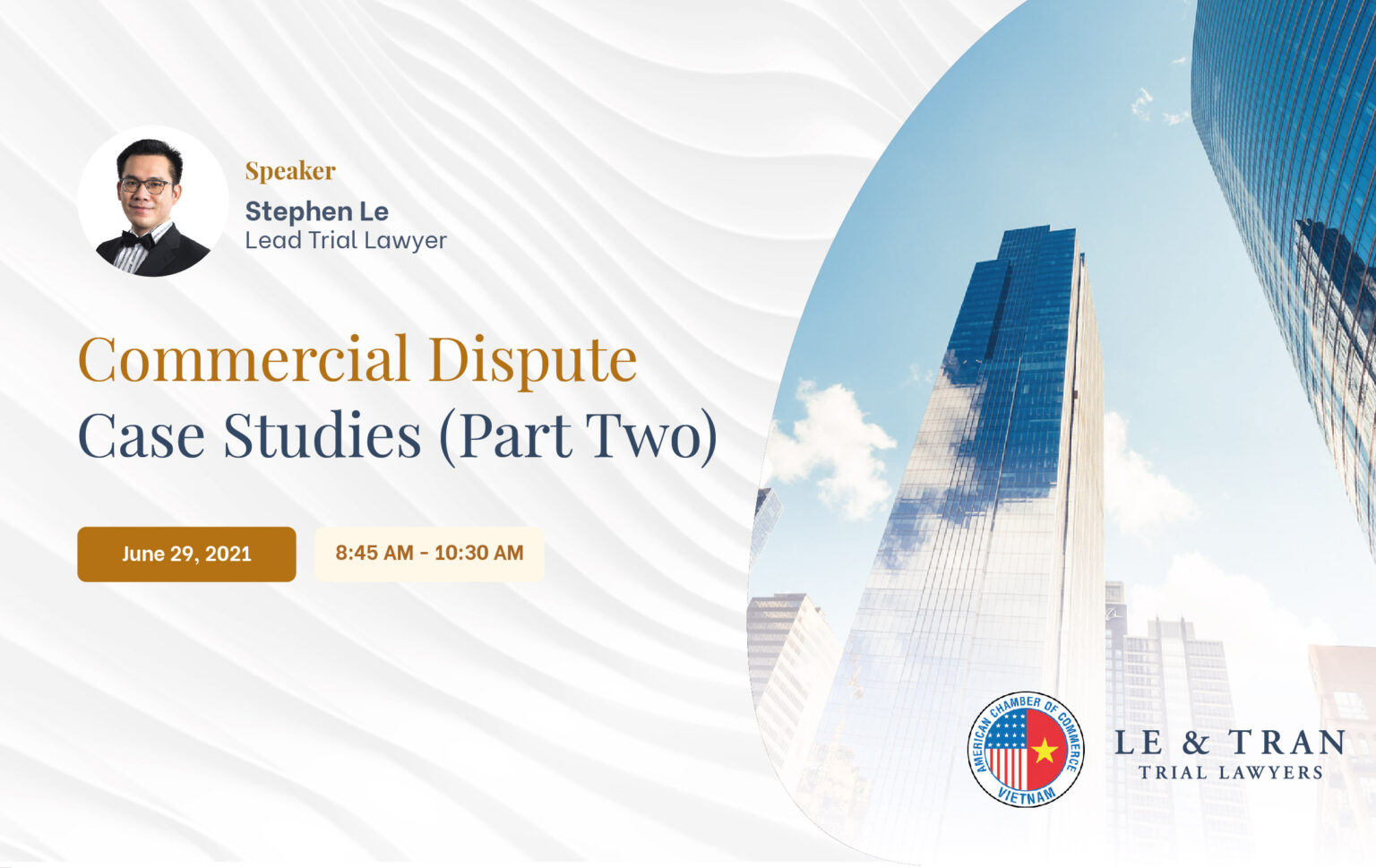 Speaker
Stephen Le
Lead Trial Lawyer

Commercial Dispute
Case Studies (Part Two)

June 29, 2021

8:45 AM - 10:30 AM

AMERICAN CHAMBER OF COMMERCE
VIETNAM

LE & TRAN
TRIAL LAWYERS